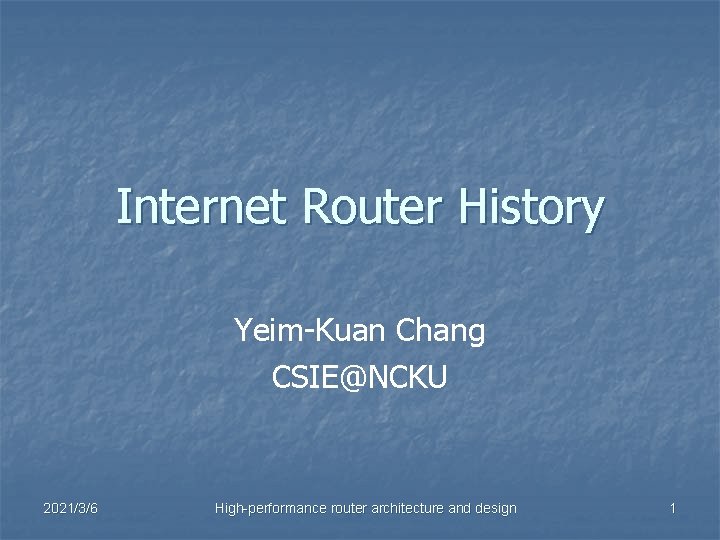 Internet Router History

Yeim-Kuan Chang
CSIE@NCKU

2021/3/6

High-performance router architecture and design

1